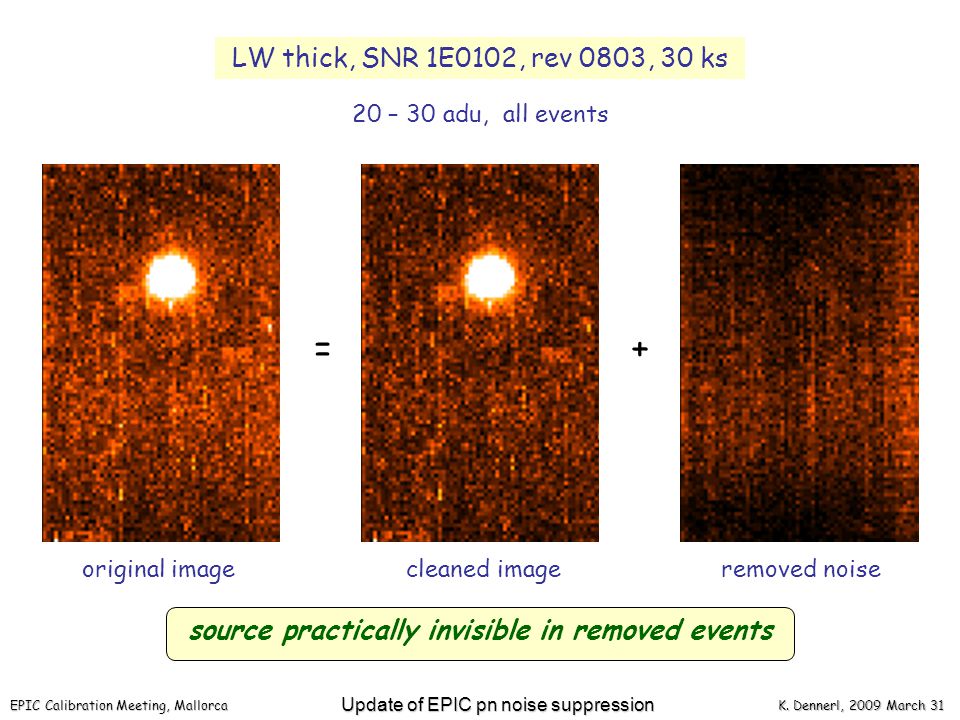 LW thick, SNR 1E0102, rev 0803, 30 ks

20 – 30 adu, all events

=

+

original image

cleaned image

removed noise

source practically invisible in removed events

EPIC Calibration Meeting, Mallorca

Update of EPIC pn noise suppression

K. Dennerl, 2009 March 31